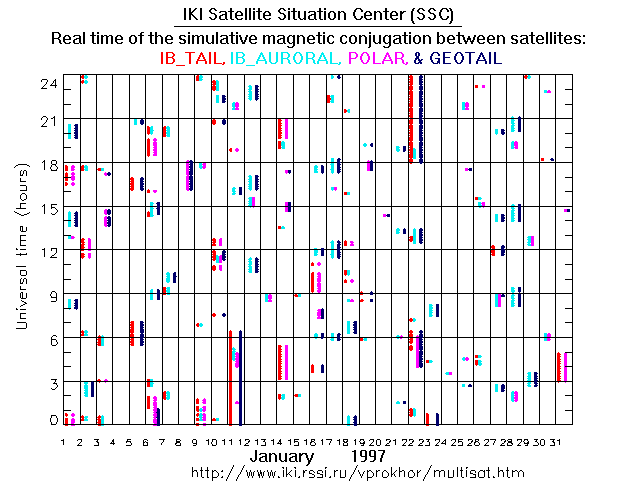 IKI Satellite Situation Center (SSC)

Real time of the simulative magnetic conjugation between satellites:

IB_TAIL, IB_AURORAL, POLAR, & GEOTAIL

Universal time (hours)

24
21
18
15
12
9
6
3
0

1 2 3 4 5 6 7 8 9 10 11 12 13 14 15 16 17 18 19 20 21 22 23 24 25 26 27 28 29 30 31

January 1997

http://www.iki.rssi.ru/vprokhor/multisat.htm